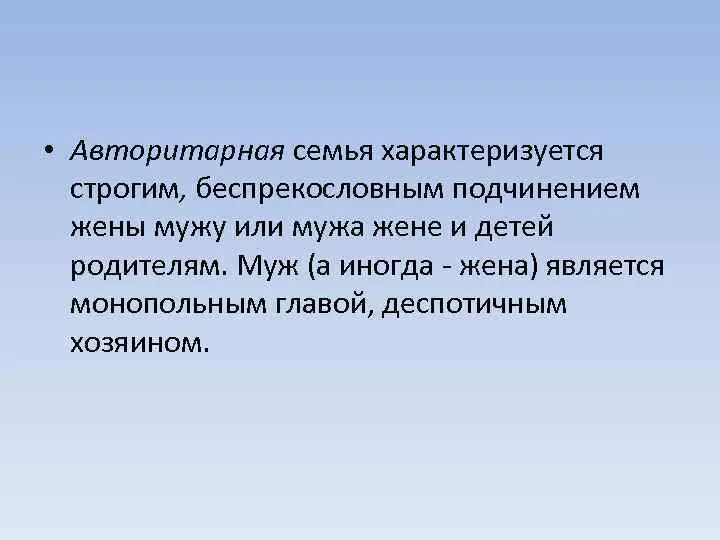 • Авторитарная семья характеризуется строгим, беспрекословным подчинением жены мужу или мужа жене и детей родителям. Муж (а иногда - жена) является монопольным главой, деспотичным хозяином.